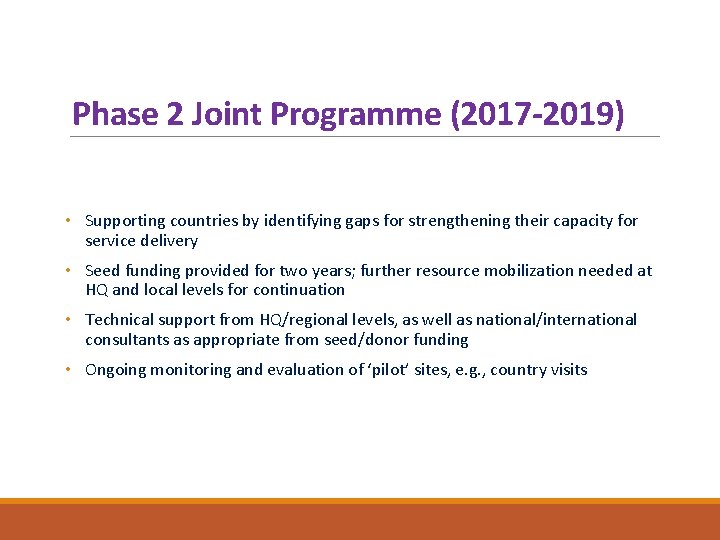 Phase 2 Joint Programme (2017-2019)

• Supporting countries by identifying gaps for strengthening their capacity for service delivery

• Seed funding provided for two years; further resource mobilization needed at HQ and local levels for continuation

• Technical support from HQ/regional levels, as well as national/international consultants as appropriate from seed/donor funding

• Ongoing monitoring and evaluation of ‘pilot’ sites, e.g., country visits